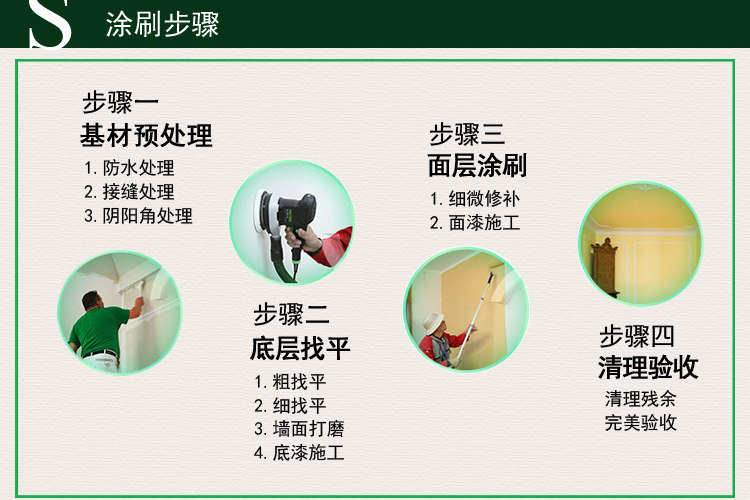 S 涂刷步骤

步骤一
基材预处理
1. 防水处理
2. 接缝处理
3. 阴阳角处理

步骤二
底层找平
1. 粗找平
2. 细找平
3. 墙面打磨
4. 底漆施工

步骤三
面层涂刷
1. 细微修补
2. 面漆施工

步骤四
清理验收
清理残余
完美验收